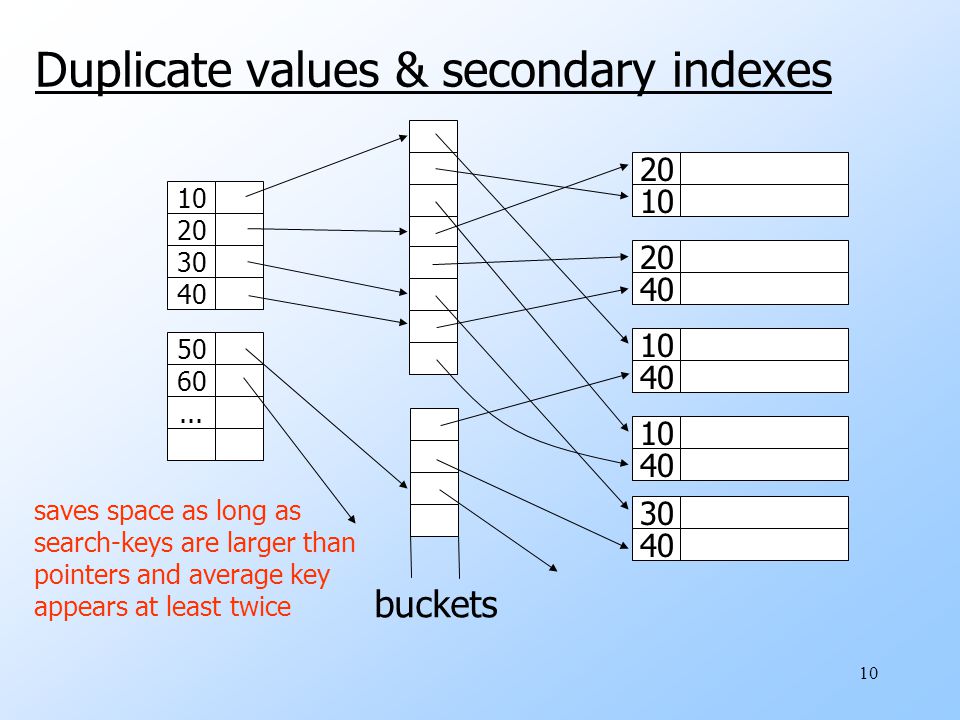 Duplicate values & secondary indexes

10
20
30
40

50
60
...

20
10

20
40

10
40

10
40

30
40

saves space as long as search-keys are larger than pointers and average key appears at least twice

buckets

10